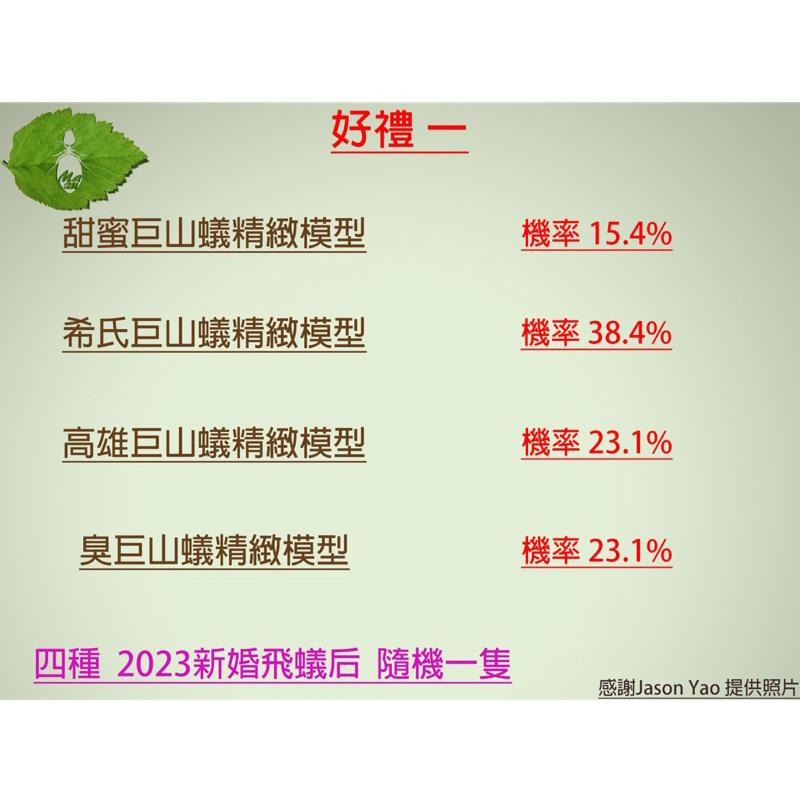 好禮 一

甜蜜巨山蟻精緻模型 機率 15.4%

希氏巨山蟻精緻模型 機率 38.4%

高雄巨山蟻精緻模型 機率 23.1%

臭巨山蟻精緻模型 機率 23.1%

四種 2023新婚飛蟻后 隨機一隻

感謝Jason Yao 提供照片